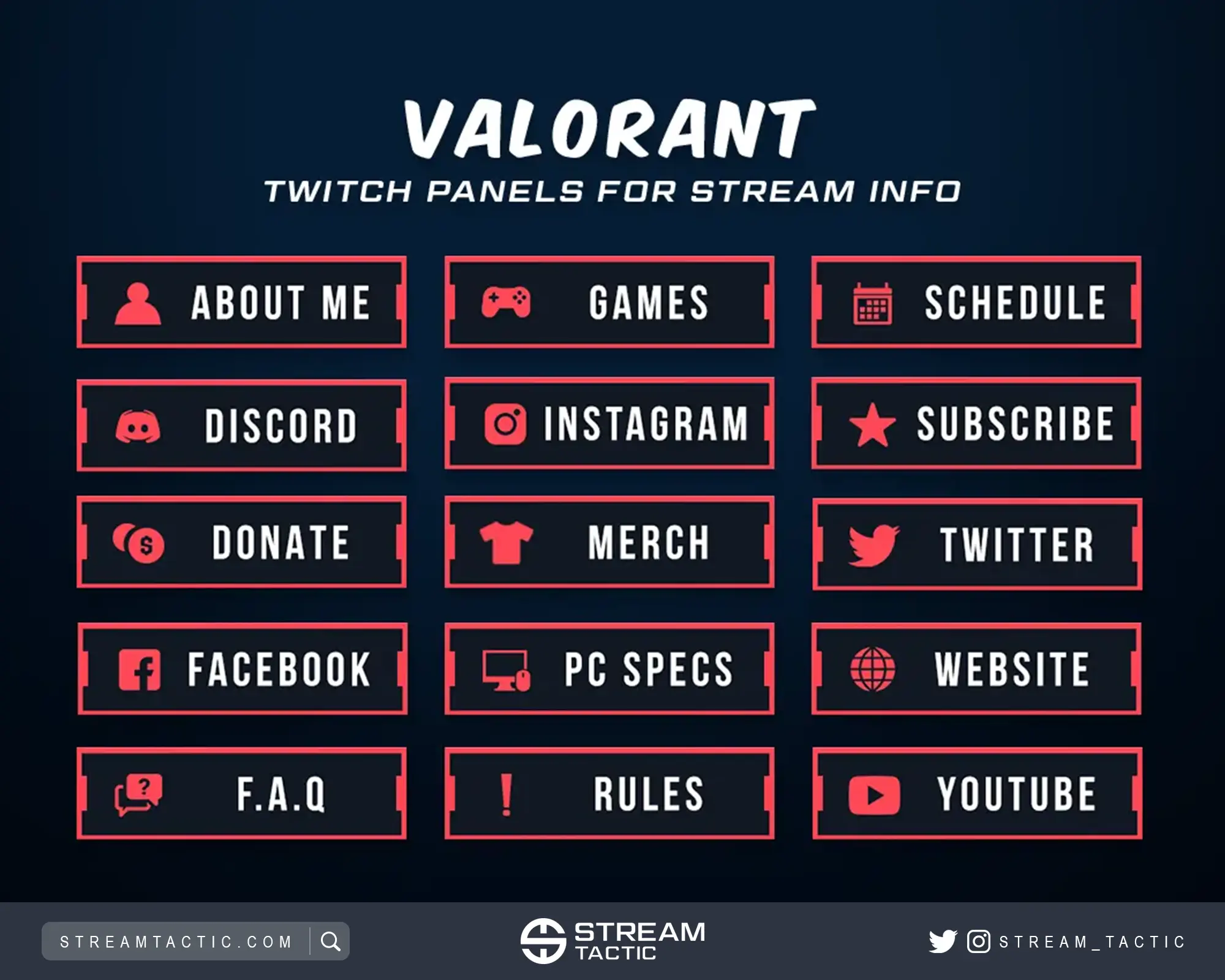 VALORANT
TWITCH PANELS FOR STREAM INFO

ABOUT ME
GAMES
SCHEDULE
DISCORD
INSTAGRAM
SUBSCRIBE
DONATE
MERCH
TWITTER
FACEBOOK
PC SPECS
WEBSITE
F.A.Q
RULES
YOUTUBE

STREAMTACTIC.COM
STREAM TACTIC
STREAM_TACTIC